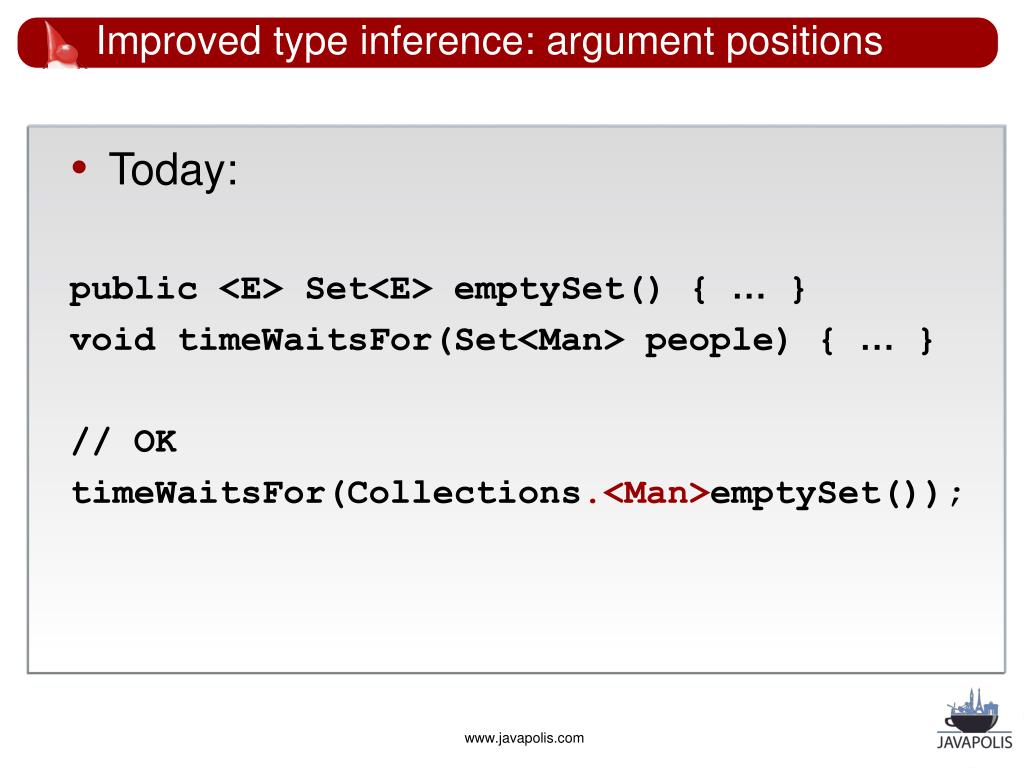 Improved type inference: argument positions

• Today:

public <E> Set<E> emptySet() { … }
void timeWaitsFor(Set<Man> people) { … }

// OK
timeWaitsFor(Collections.<Man>emptySet());

www.javapolis.com

JAVAPOLIS